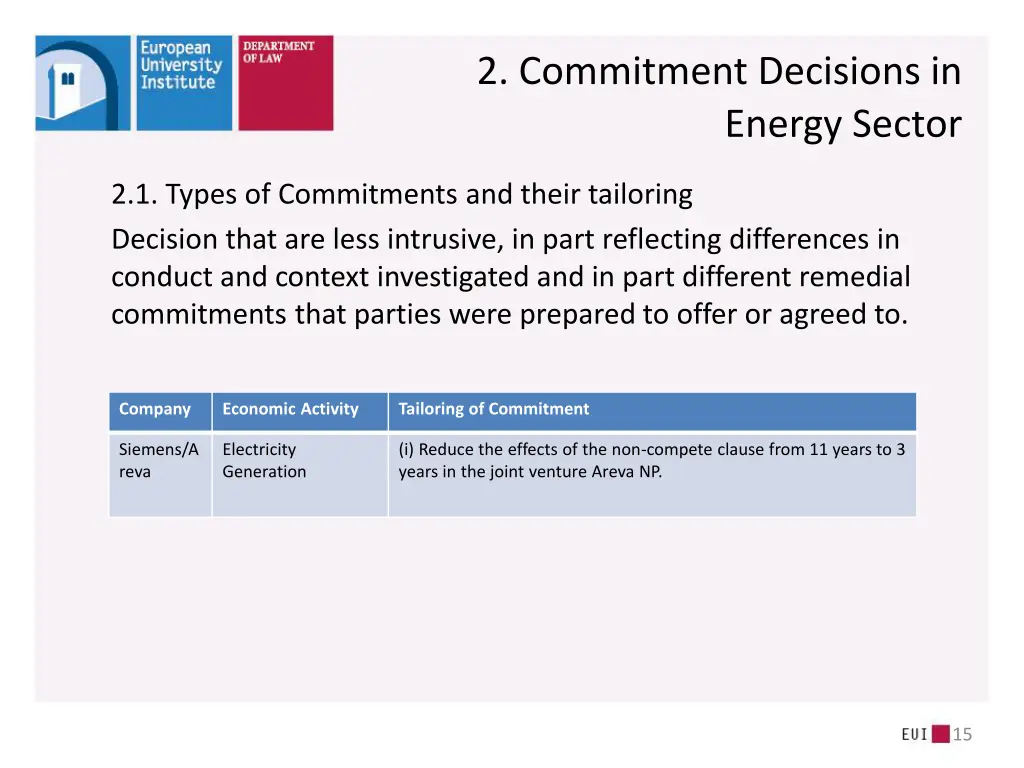 European University Institute

DEPARTMENT OF LAW

2. Commitment Decisions in Energy Sector

2.1. Types of Commitments and their tailoring

Decision that are less intrusive, in part reflecting differences in conduct and context investigated and in part different remedial commitments that parties were prepared to offer or agreed to.

| Company | Economic Activity | Tailoring of Commitment |
|---|---|---|
| Siemens/Areva | Electricity Generation | (i) Reduce the effects of the non-compete clause from 11 years to 3 years in the joint venture Areva NP. |

EUI 15